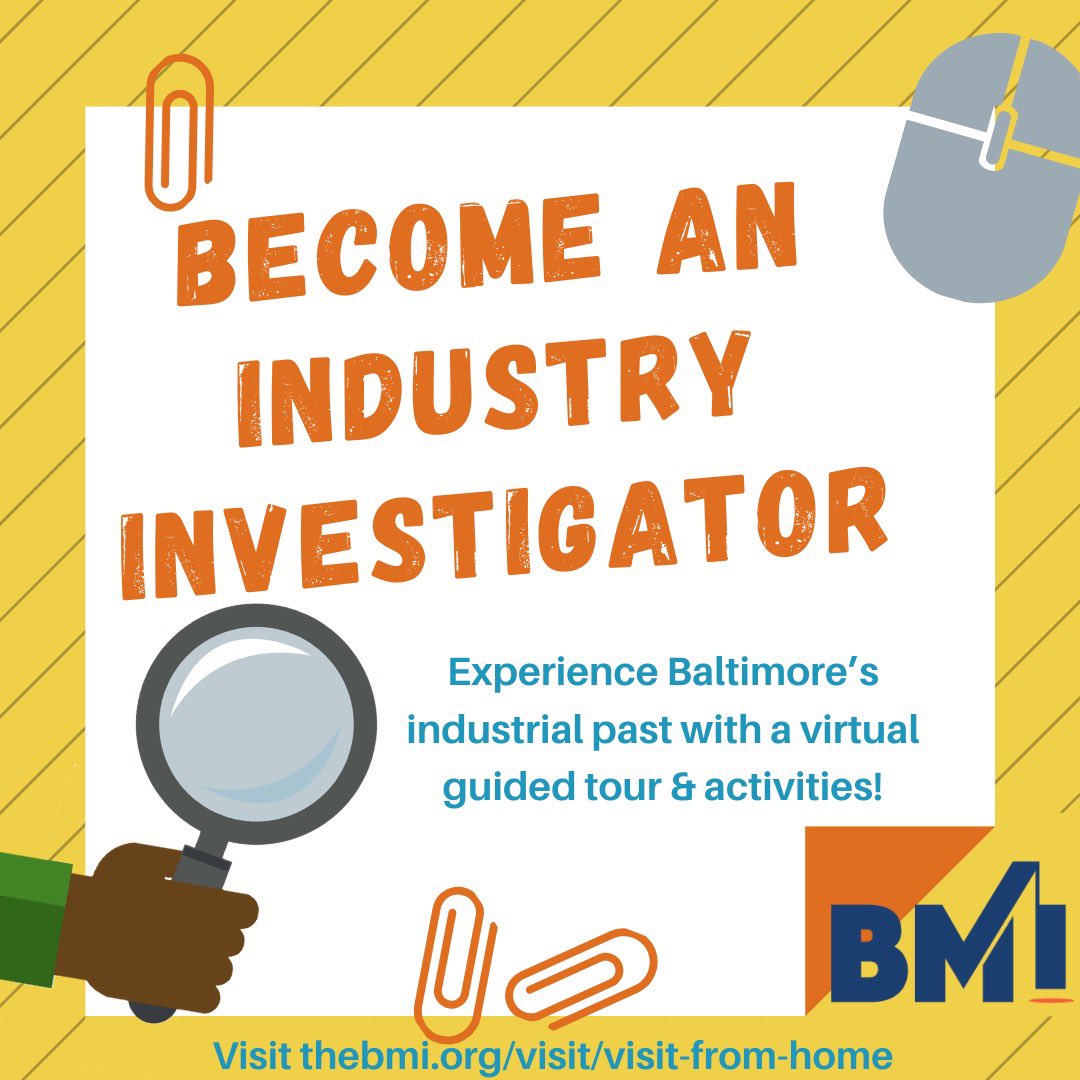 BECOME AN INDUSTRY INVESTIGATOR

Experience Baltimore's industrial past with a virtual guided tour & activities!

BMI

Visit thebmi.org/visit/visit-from-home